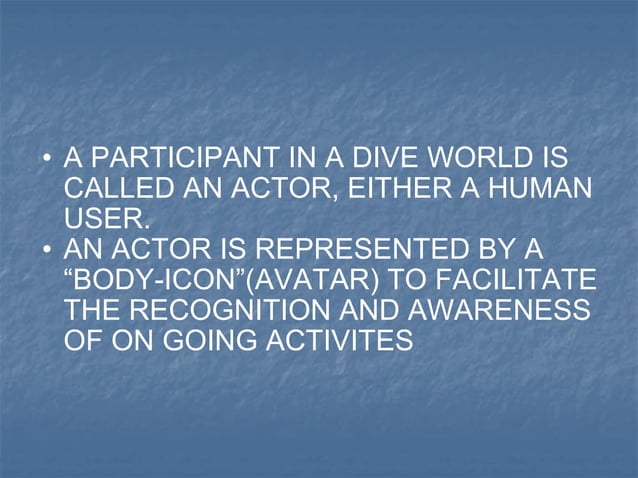 • A PARTICIPANT IN A DIVE WORLD IS CALLED AN ACTOR, EITHER A HUMAN USER.
• AN ACTOR IS REPRESENTED BY A “BODY-ICON”(AVATAR) TO FACILITATE THE RECOGNITION AND AWARENESS OF ON GOING ACTIVITES